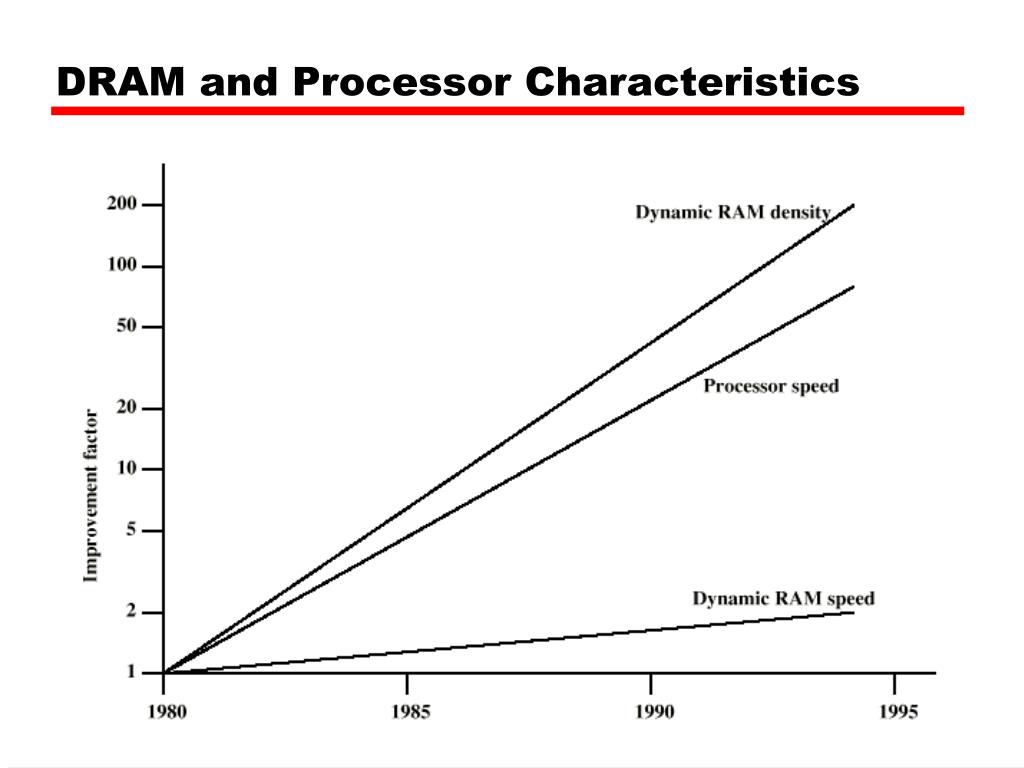 DRAM and Processor Characteristics

Improvement factor

200
100
50
20
10
5
2
1

Dynamic RAM density

Processor speed

Dynamic RAM speed

1980
1985
1990
1995